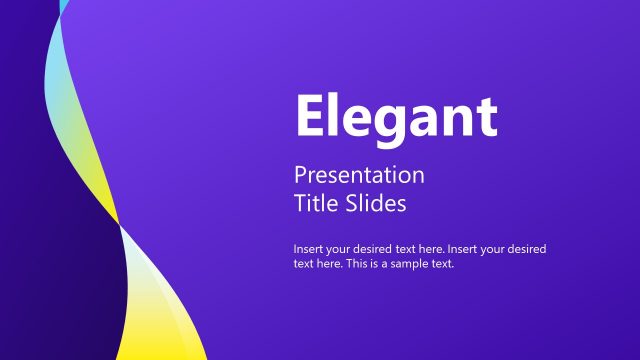 Elegant

Presentation
Title Slides

Insert your desired text here. Insert your desired text here. This is a sample text.